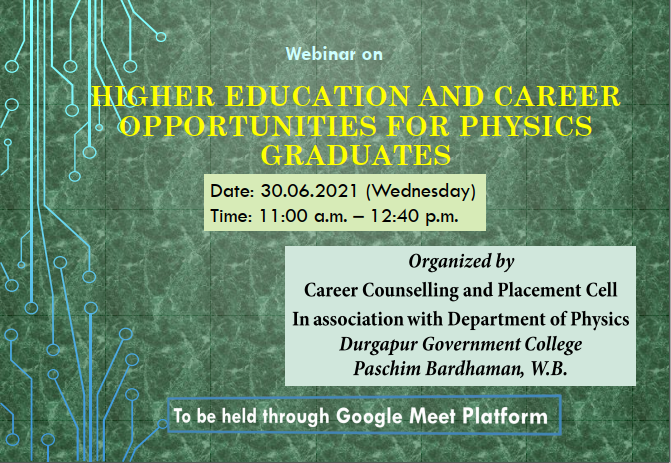 Webinar on

HIGHER EDUCATION AND CAREER OPPORTUNITIES FOR PHYSICS GRADUATES

Date: 30.06.2021 (Wednesday)
Time: 11:00 a.m. – 12:40 p.m.

Organized by
Career Counselling and Placement Cell
In association with Department of Physics
Durgapur Government College
Paschim Bardhaman, W.B.

To be held through Google Meet Platform